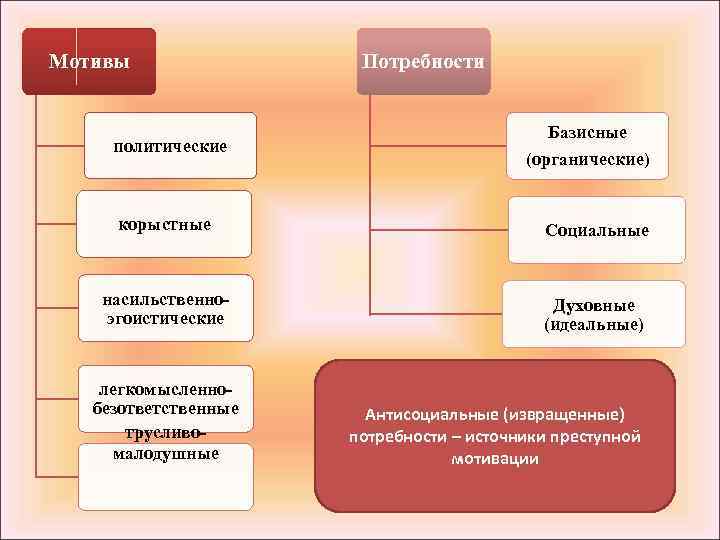 Мотивы

политические

корыстные

насильственно-эгоистические

легкомысленно-безответственные

трусливо-малодушные

Потребности

Базисные (органические)

Социальные

Духовные (идеальные)

Антисоциальные (извращенные) потребности – источники преступной мотивации